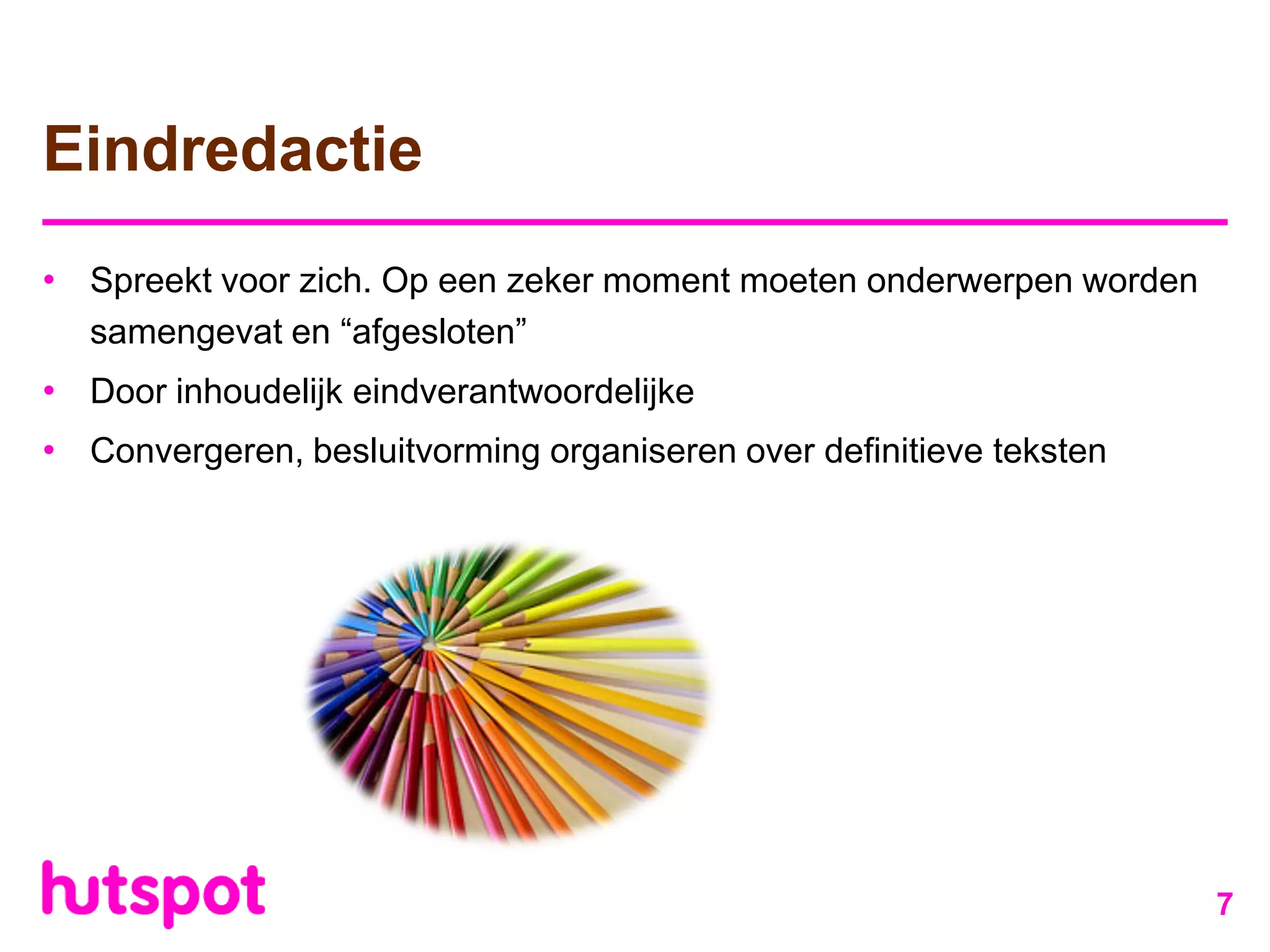 Eindredactie

• Spreekt voor zich. Op een zeker moment moeten onderwerpen worden samengevat en “afgesloten”
• Door inhoudelijk eindverantwoordelijke
• Convergeren, besluitvorming organiseren over definitieve teksten

hutspot

7